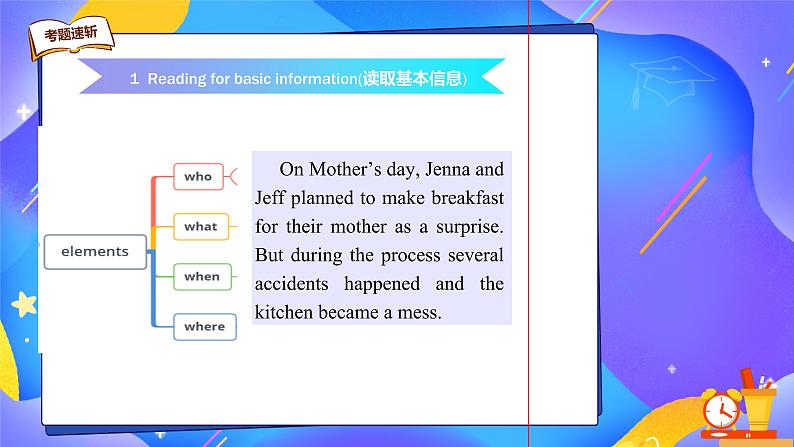 考题速斩

1 Reading for basic information(读取基本信息)

elements

who

what

when

where

On Mother's day, Jenna and Jeff planned to make breakfast for their mother as a surprise. But during the process several accidents happened and the kitchen became a mess.